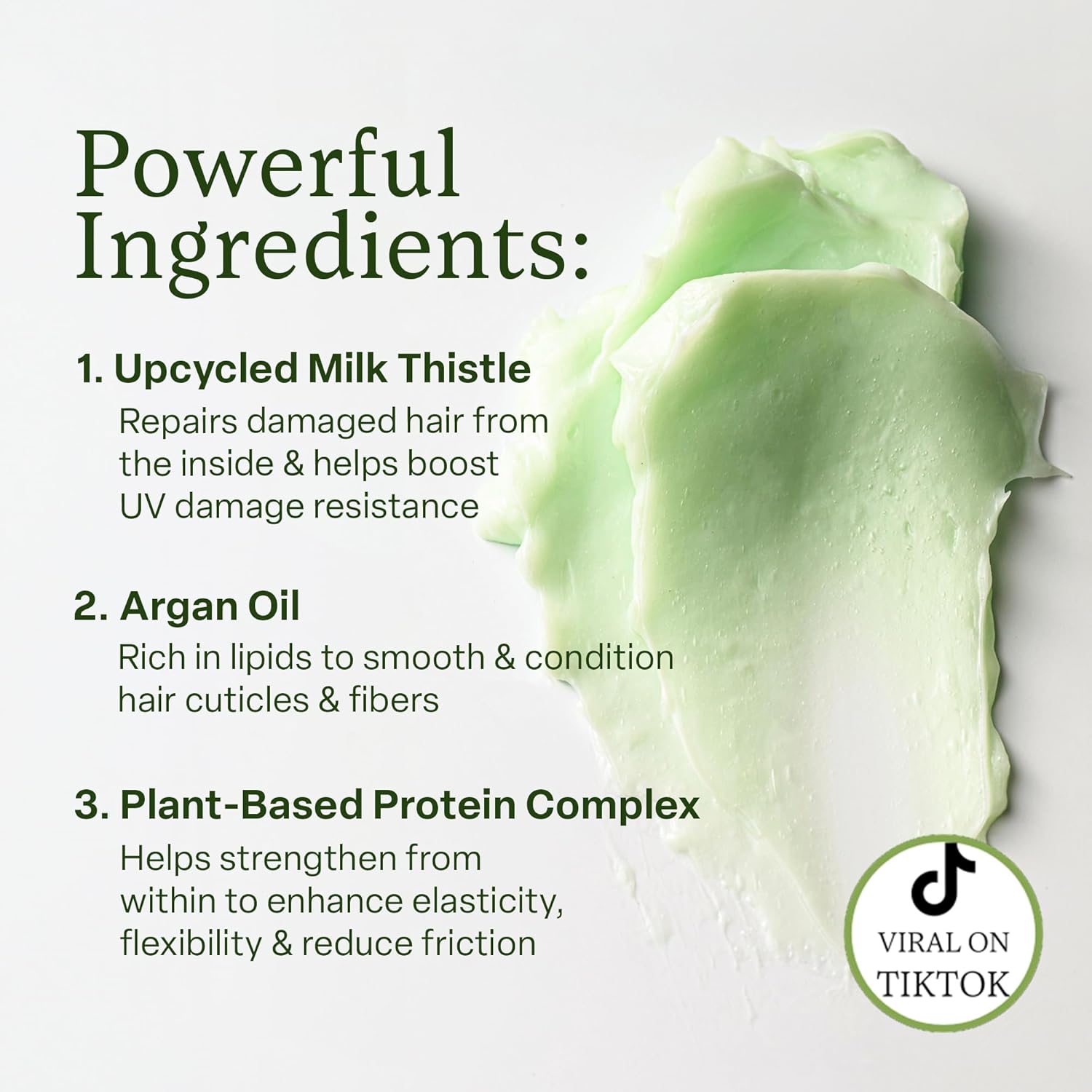 Powerful Ingredients:

1. Upcycled Milk Thistle
Repairs damaged hair from the inside & helps boost UV damage resistance

2. Argan Oil
Rich in lipids to smooth & condition hair cuticles & fibers

3. Plant-Based Protein Complex
Helps strengthen from within to enhance elasticity, flexibility & reduce friction

VIRAL ON TIKTOK